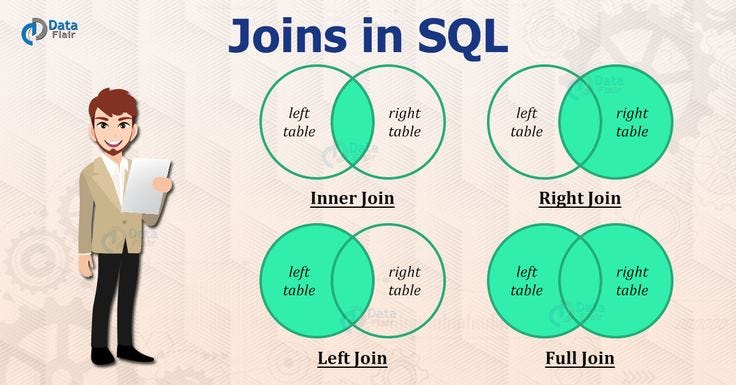 Data Flair

Joins in SQL

left table

right table

Inner Join

left table

right table

Right Join

left table

right table

Left Join

left table

right table

Full Join